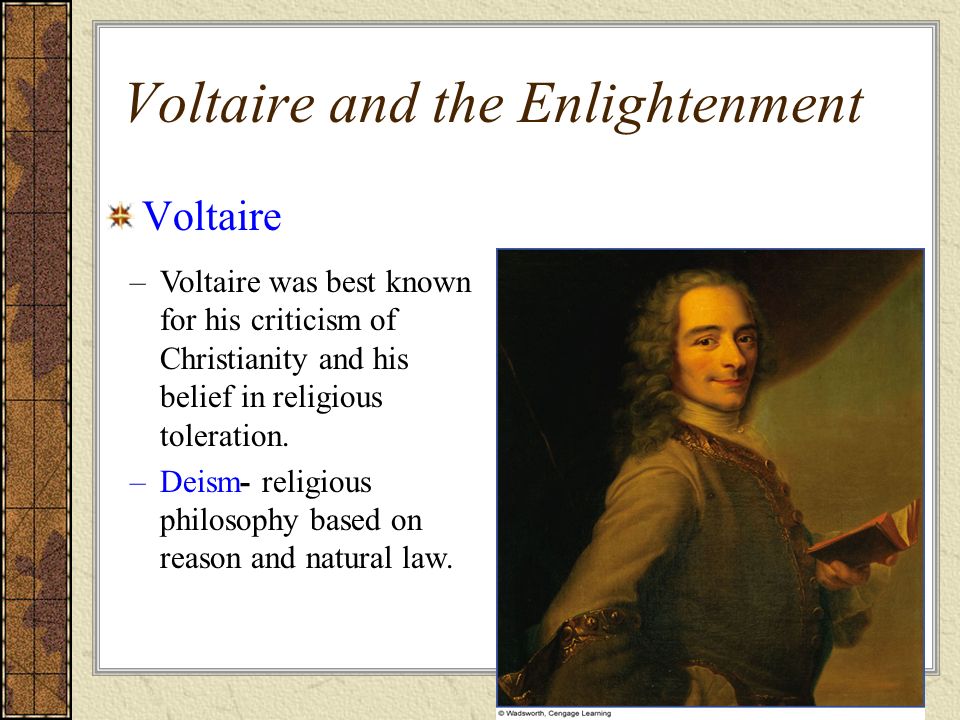 Voltaire and the Enlightenment

Voltaire

– Voltaire was best known for his criticism of Christianity and his belief in religious toleration.

– Deism- religious philosophy based on reason and natural law.

© Wadsworth, Cengage Learning